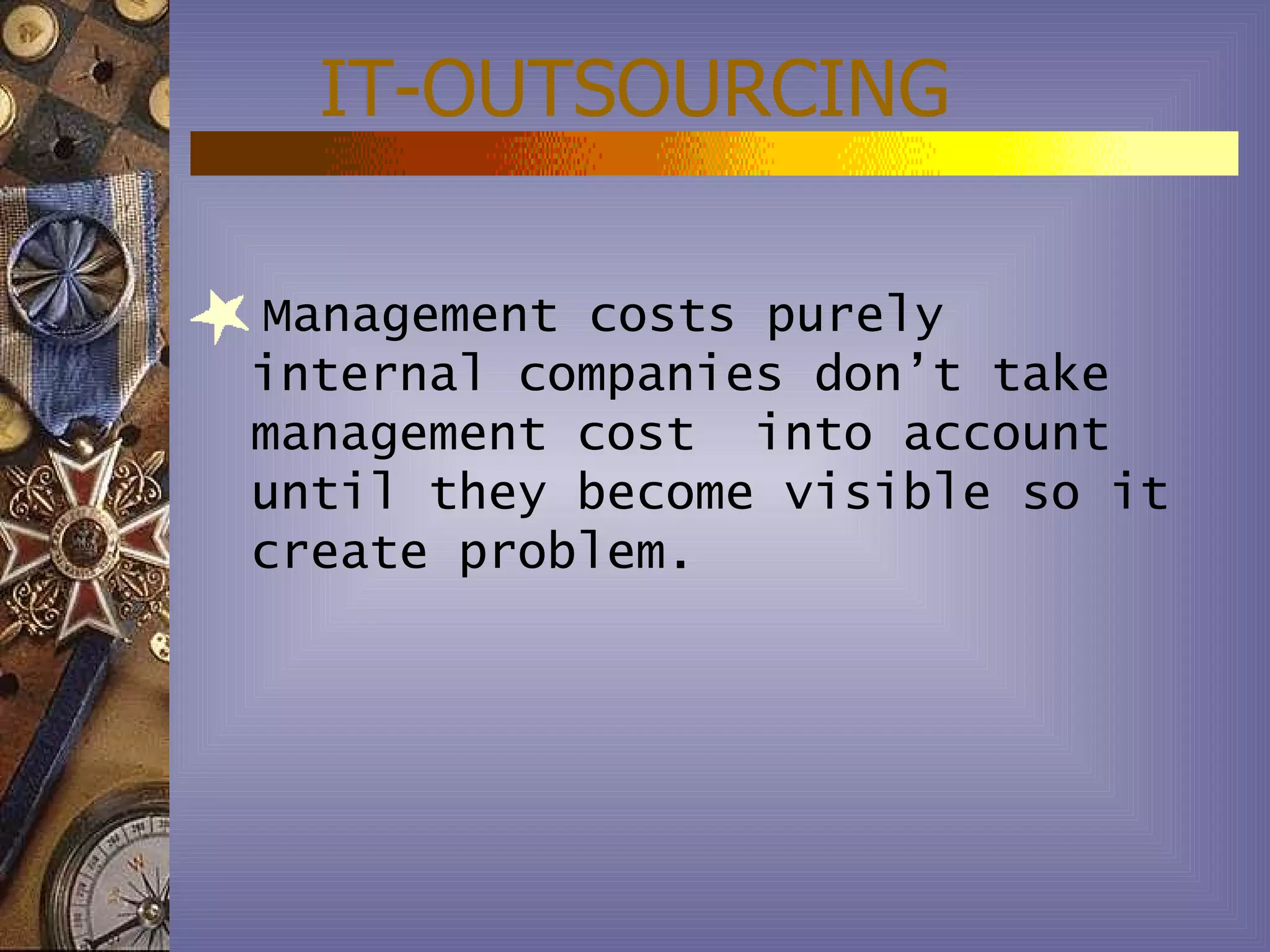 IT-OUTSOURCING

Management costs purely internal companies don’t take management cost  into account until they become visible so it create problem.